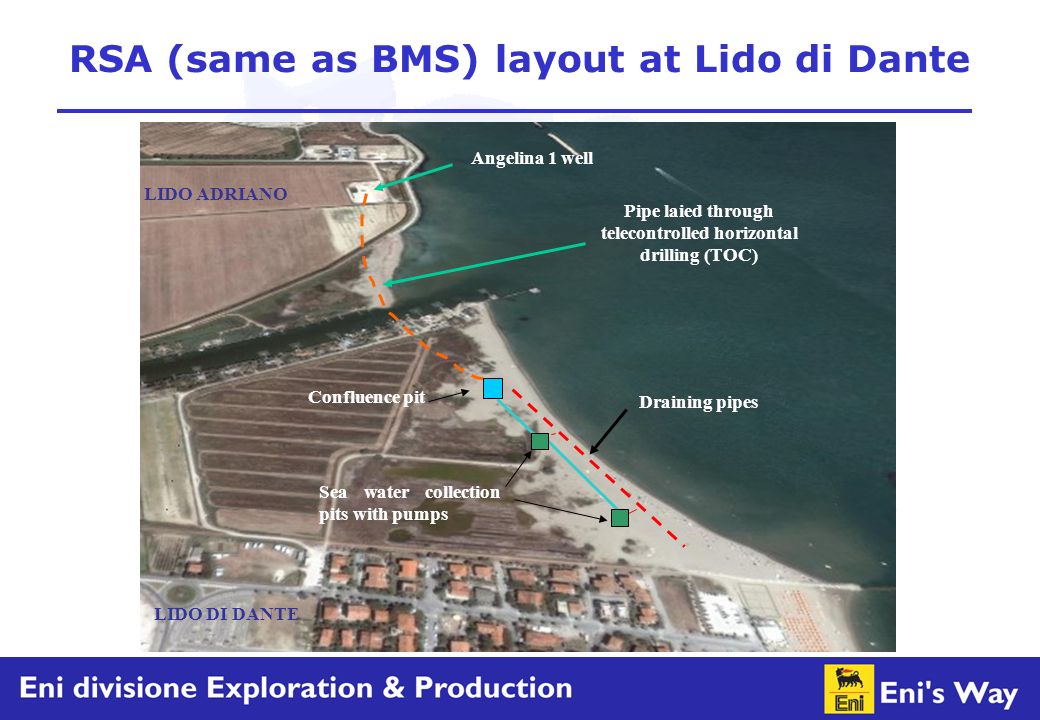 RSA (same as BMS) layout at Lido di Dante

Angelina 1 well

LIDO ADRIANO

Pipe laied through telecontrolled horizontal drilling (TOC)

Confluence pit

Draining pipes

Sea water collection pits with pumps

LIDO DI DANTE

Eni divisione Exploration & Production

Eni

Eni's Way